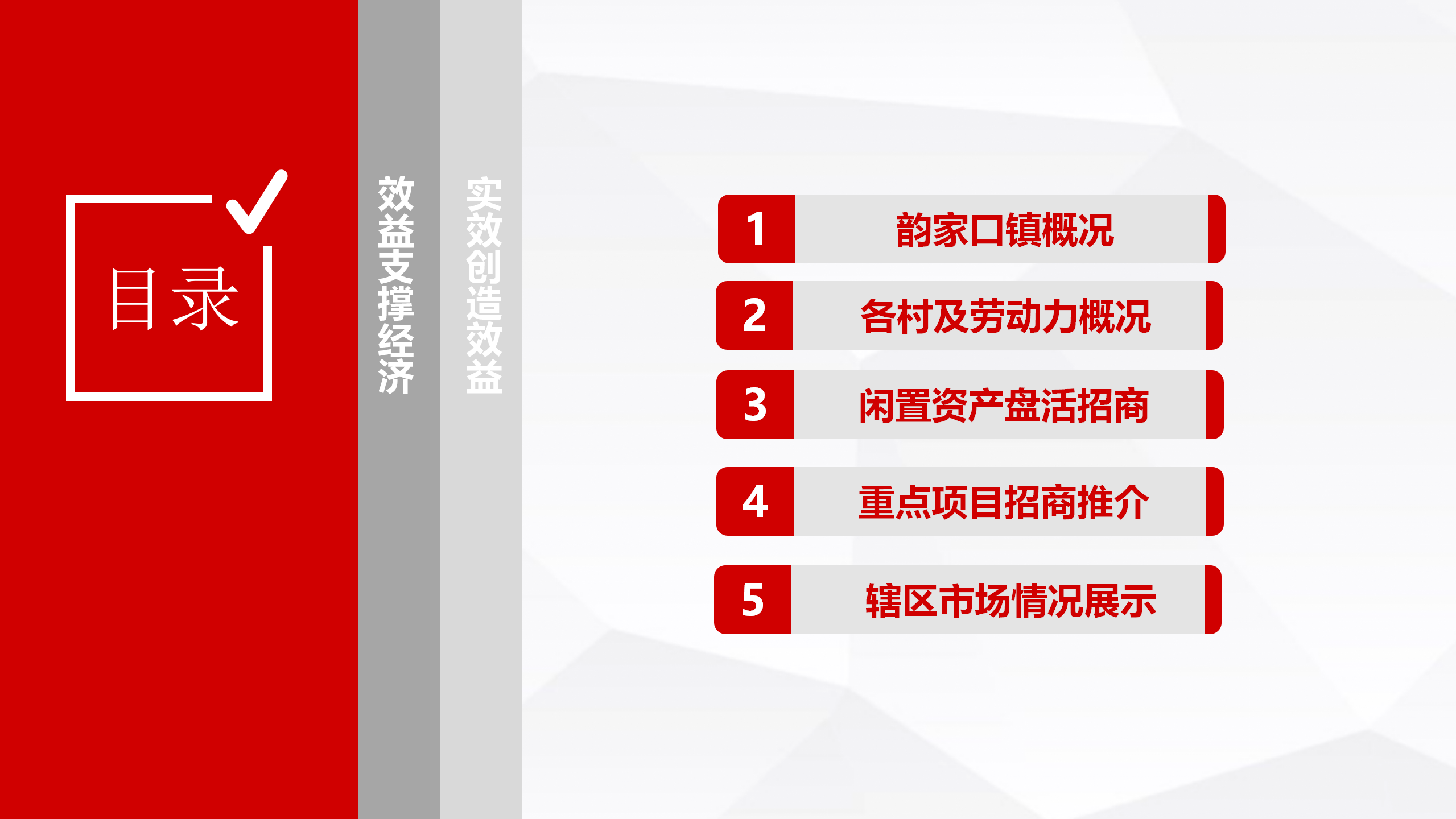 目录

效益支撑经济

实效创造效益

1 韵家口镇概况

2 各村及劳动力概况

3 闲置资产盘活招商

4 重点项目招商推介

5 辖区市场情况展示